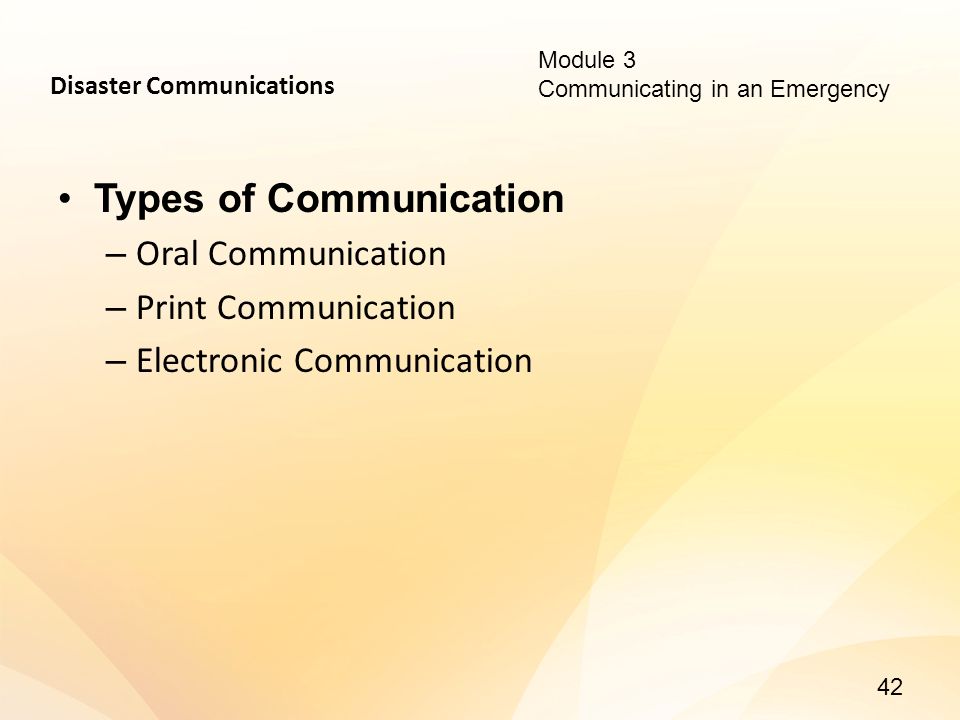 Disaster Communications

Module 3
Communicating in an Emergency

• Types of Communication
– Oral Communication
– Print Communication
– Electronic Communication

42